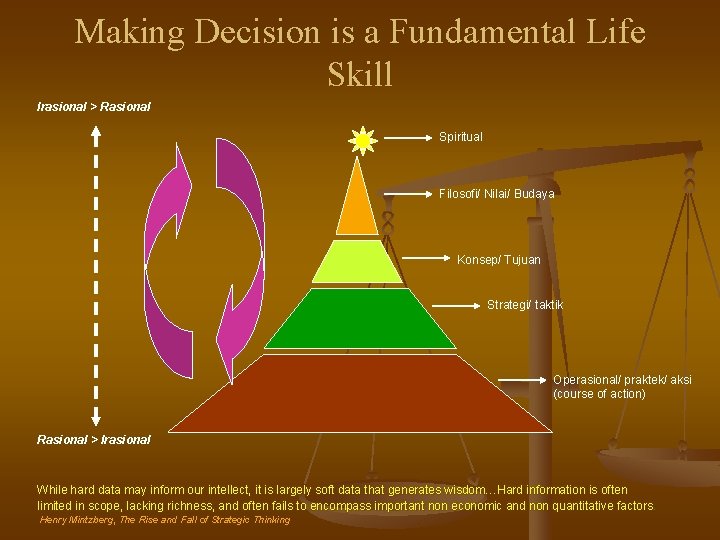 Making Decision is a Fundamental Life Skill

Irasional > Rasional

Spiritual

Filosofi/ Nilai/ Budaya

Konsep/ Tujuan

Strategi/ taktik

Operasional/ praktek/ aksi (course of action)

Rasional > Irasional

While hard data may inform our intellect, it is largely soft data that generates wisdom…Hard information is often limited in scope, lacking richness, and often fails to encompass important non economic and non quantitative factors

Henry Mintzberg, The Rise and Fall of Strategic Thinking